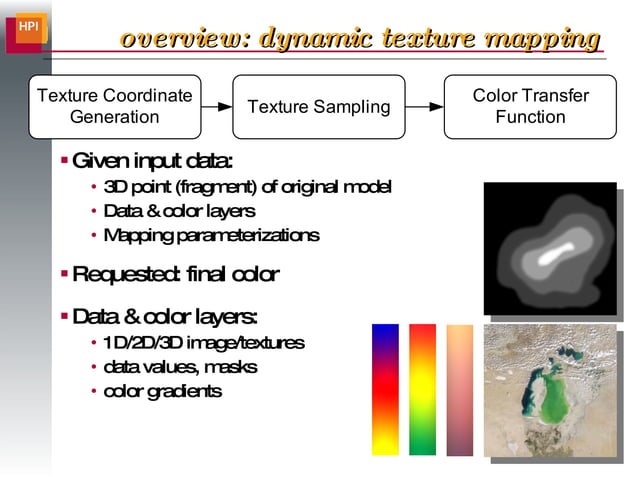 HPI

overview: dynamic texture mapping

Texture Coordinate Generation

Texture Sampling

Color Transfer Function

▪ Given input data:
• 3D point (fragment) of original model
• Data & color layers
• Mapping parameterizations

▪ Requested: final color

▪ Data & color layers:
• 1D/2D/3D image/textures
• data values, masks
• color gradients